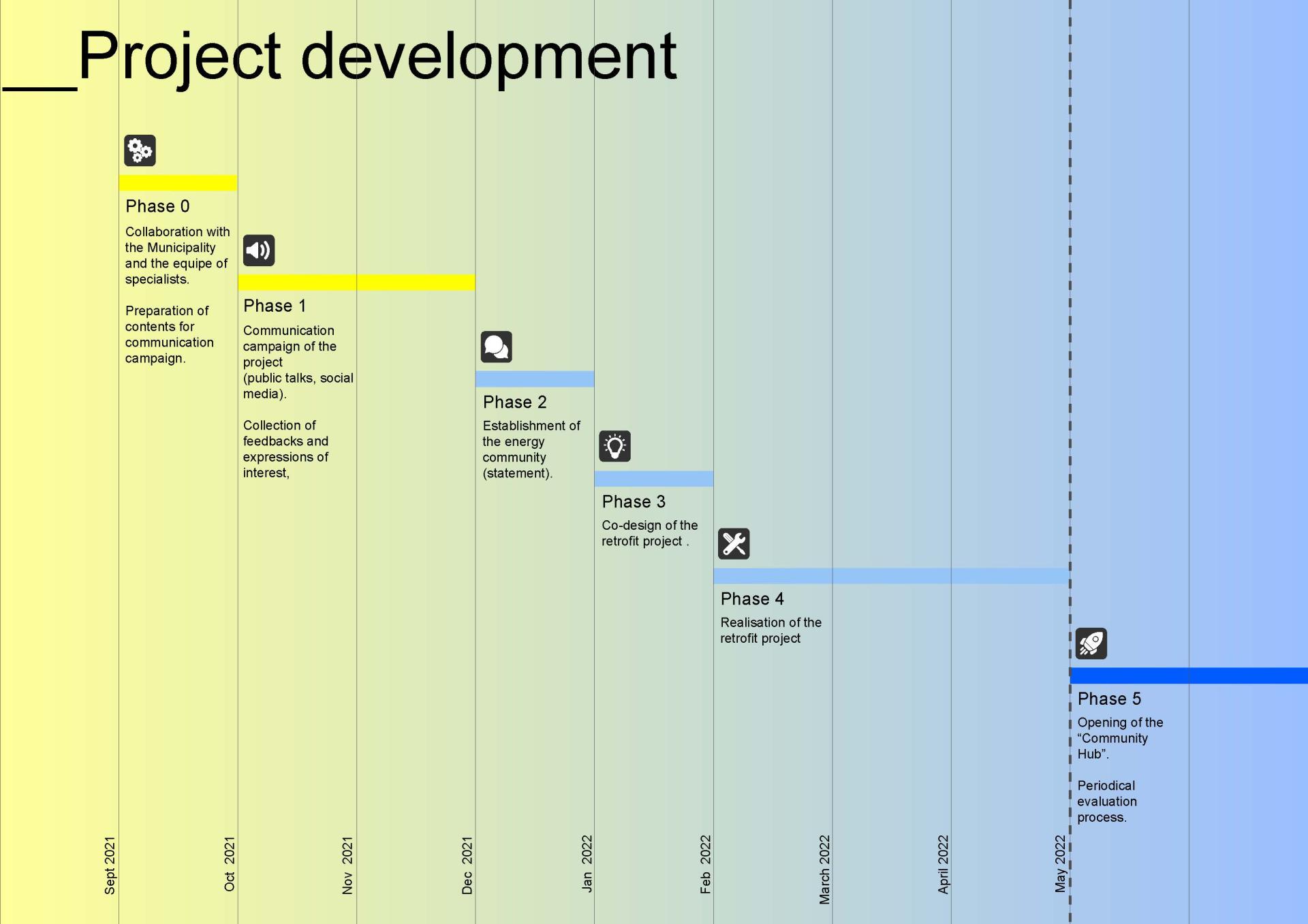 __Project development

Phase 0
Collaboration with the Municipality and the equipe of specialists.

Preparation of contents for communication campaign.

Phase 1
Communication campaign of the project (public talks, social media).

Collection of feedbacks and expressions of interest,

Phase 2
Establishment of the energy community (statement).

Phase 3
Co-design of the retrofit project .

Phase 4
Realisation of the retrofit project

Phase 5
Opening of the “Community Hub”.

Periodical evaluation process.

Sept 2021
Oct 2021
Nov 2021
Dec 2021
Jan 2022
Feb 2022
March 2022
April 2022
May 2022